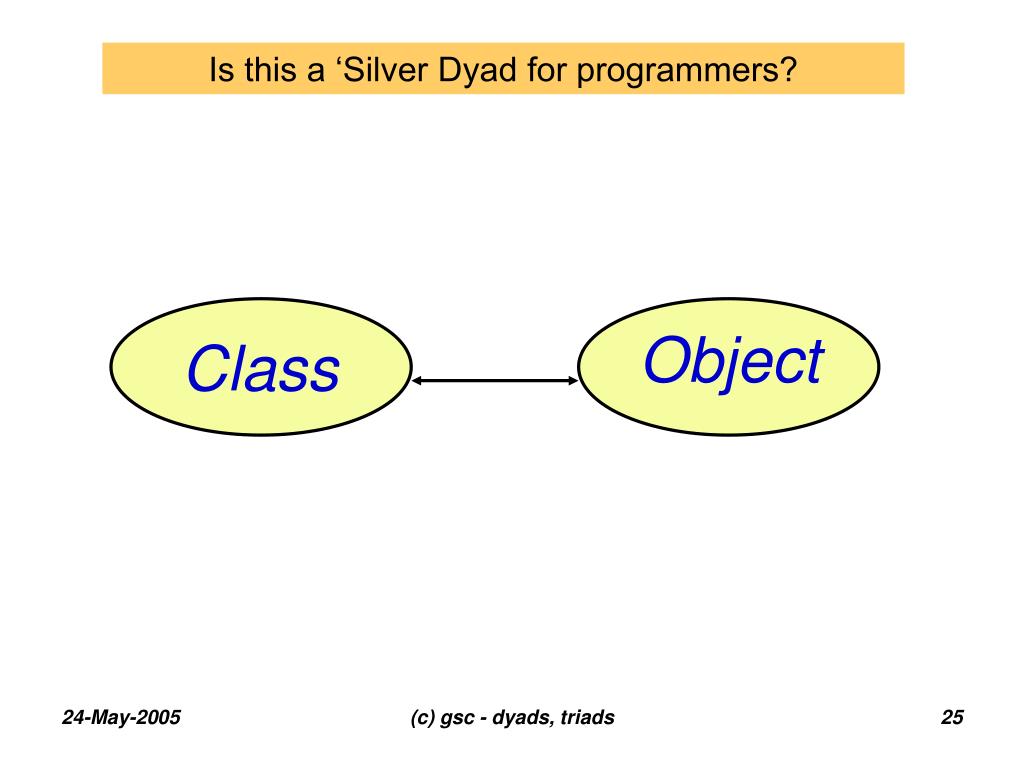 Is this a ‘Silver Dyad for programmers?

Class

Object

24-May-2005

(c) gsc - dyads, triads

25